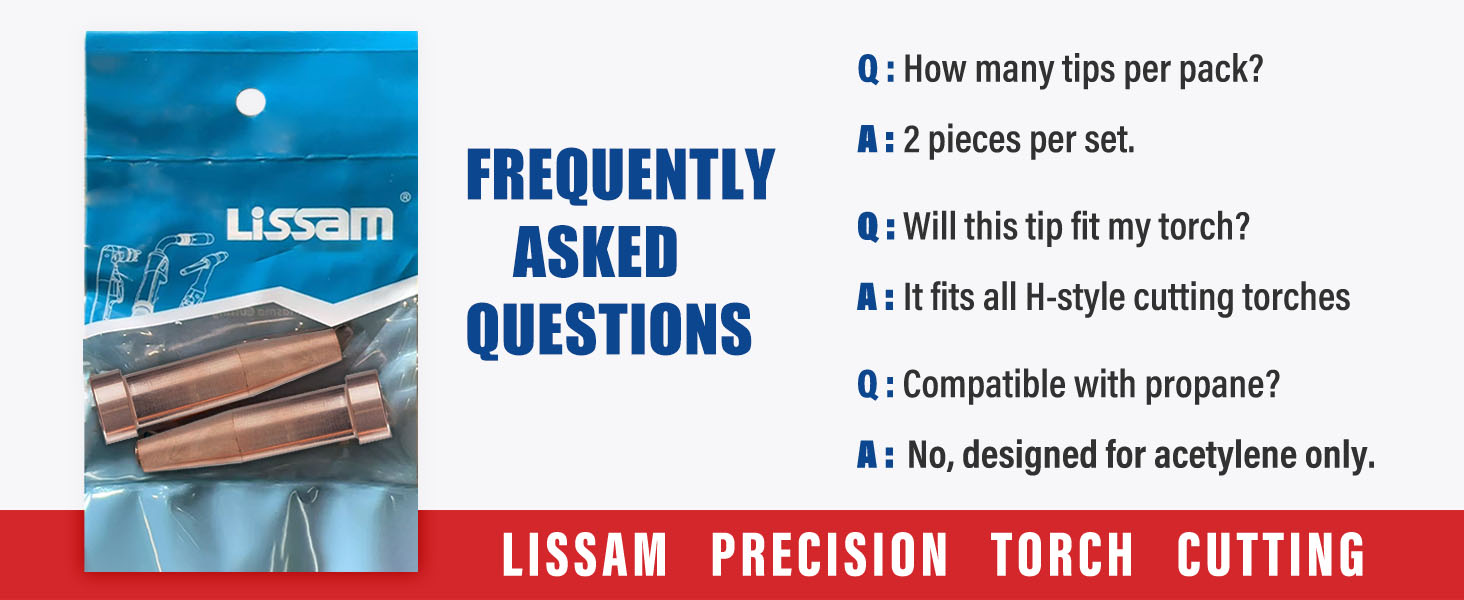 Lissam®

FREQUENTLY ASKED QUESTIONS

Q : How many tips per pack?

A : 2 pieces per set.

Q : Will this tip fit my torch?

A : It fits all H-style cutting torches

Q : Compatible with propane?

A : No, designed for acetylene only.

LISSAM PRECISION TORCH CUTTING